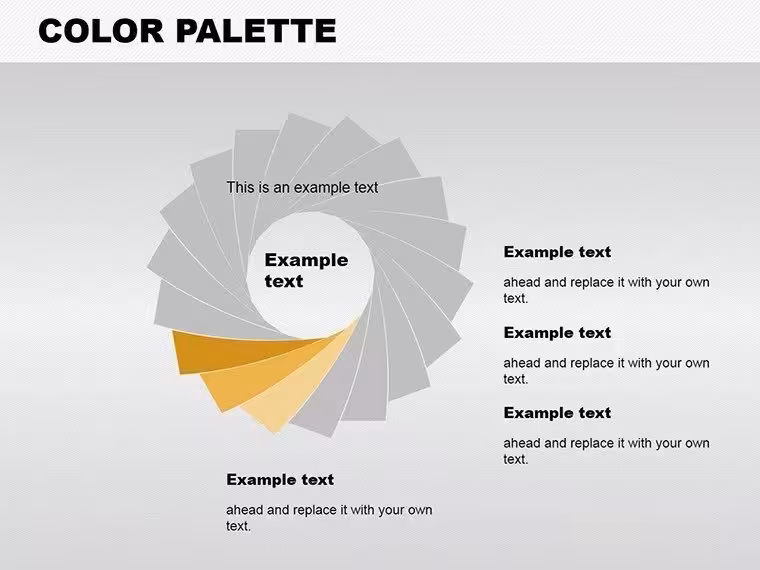 COLOR PALETTE

This is an example text

Example text

Example text

ahead and replace it with your own text.

Example text

ahead and replace it with your own text.

Example text

ahead and replace it with your own text.

Example text

ahead and replace it with your own text.